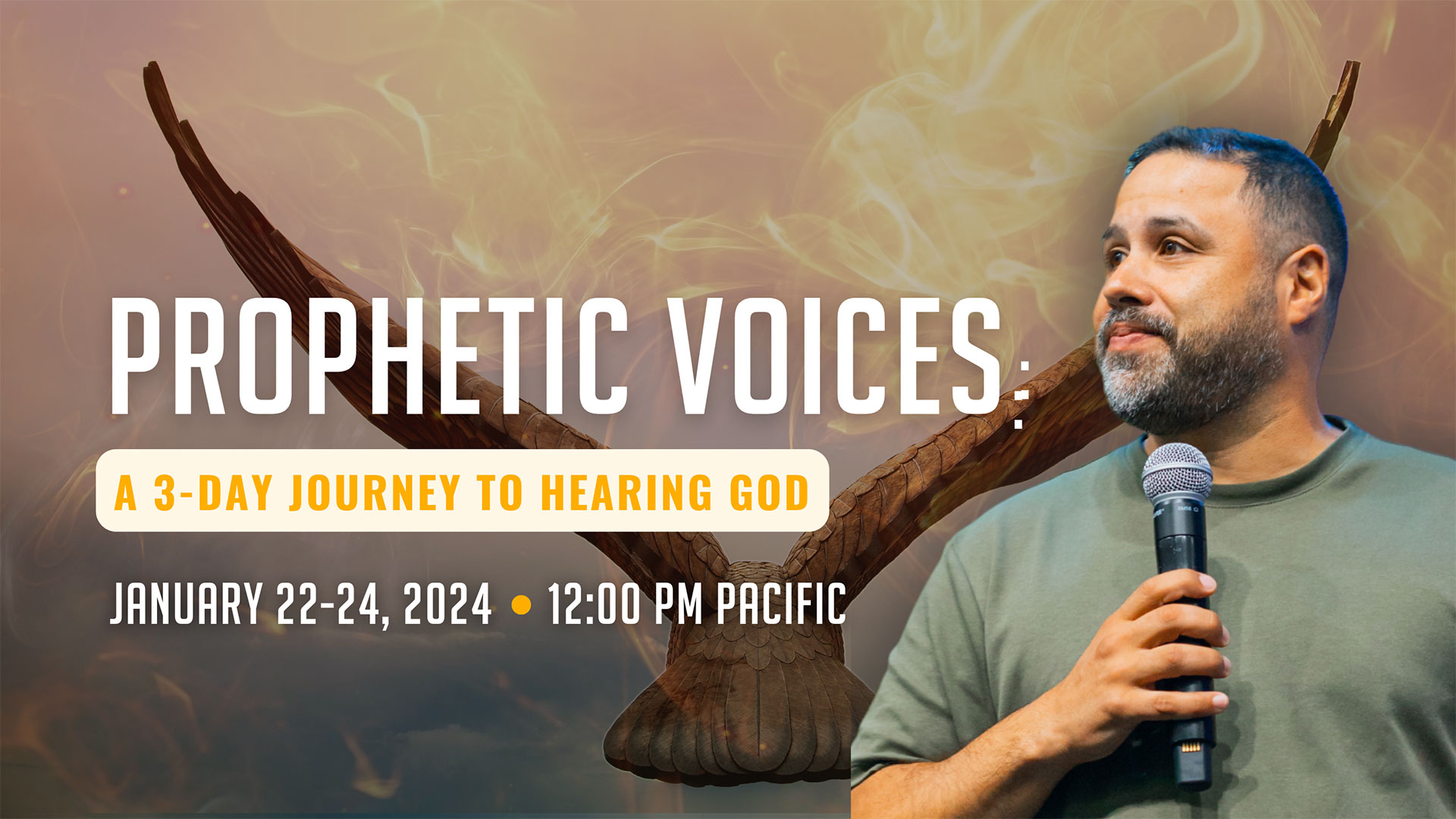 PROPHETIC VOICES:

A 3-DAY JOURNEY TO HEARING GOD

JANUARY 22-24, 2024 • 12:00 PM PACIFIC